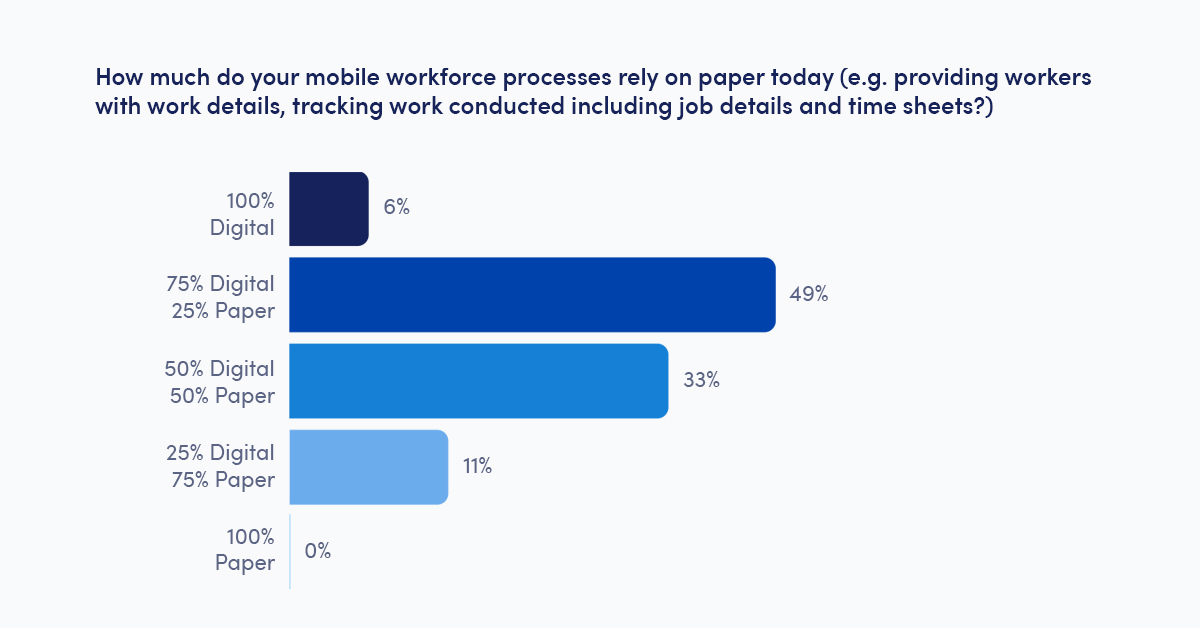 How much do your mobile workforce processes rely on paper today (e.g. providing workers with work details, tracking work conducted including job details and time sheets?)

100% Digital
6%

75% Digital 25% Paper
49%

50% Digital 50% Paper
33%

25% Digital 75% Paper
11%

100% Paper
0%